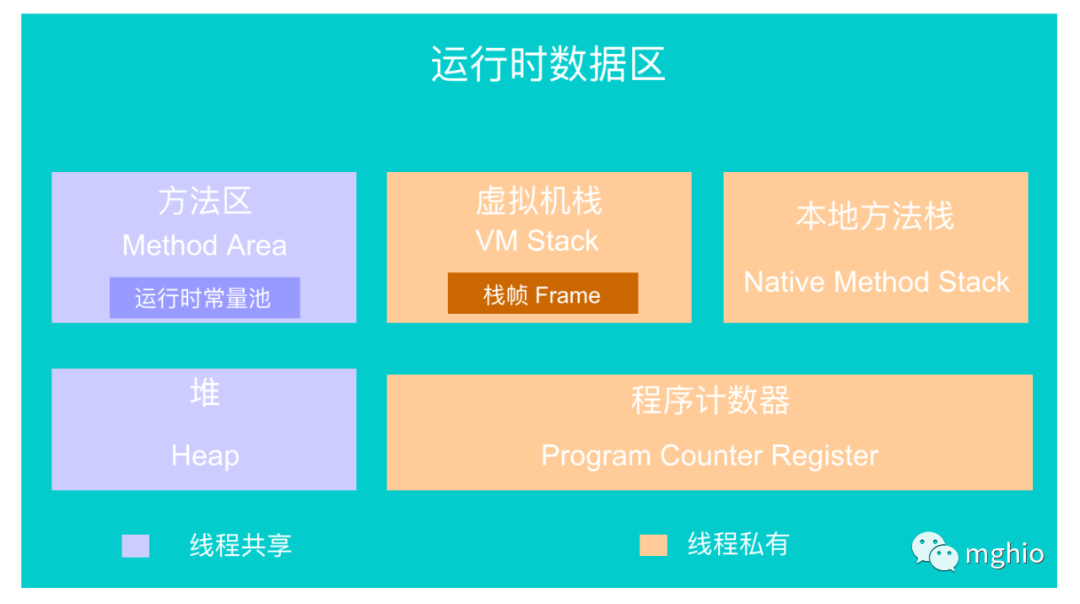 运行时数据区

方法区
Method Area
运行时常量池

虚拟机栈
VM Stack
栈帧 Frame

本地方法栈
Native Method Stack

堆
Heap

程序计数器
Program Counter Register

线程共享

线程私有

mghio